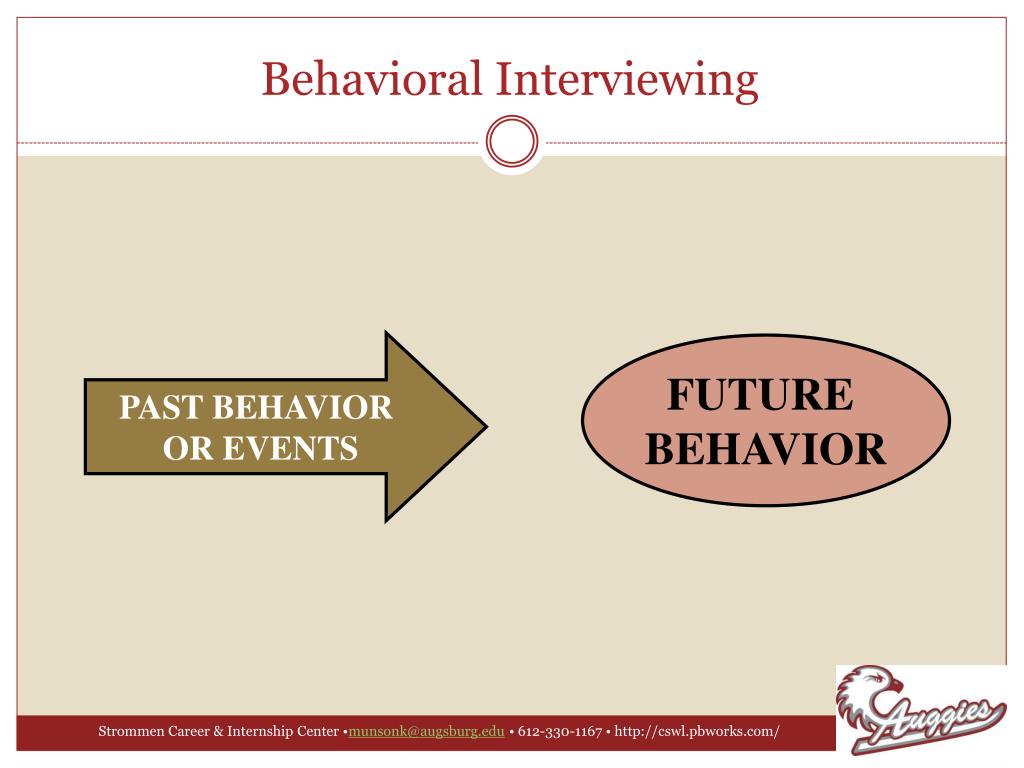 Behavioral Interviewing

PAST BEHAVIOR OR EVENTS

FUTURE BEHAVIOR

Strommen Career & Internship Center •munsonk@augsburg.edu • 612-330-1167 • http://cswl.pbworks.com/

Auggies